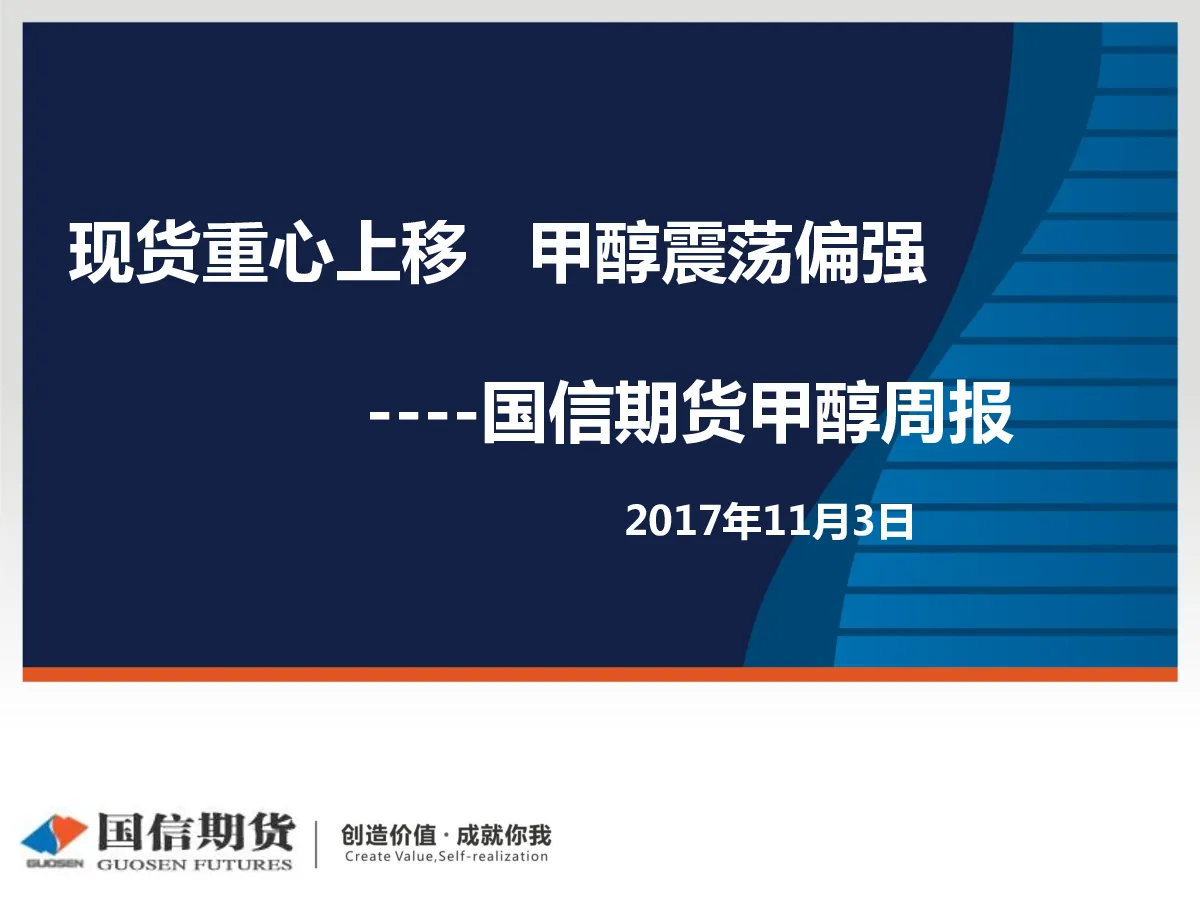 现货重心上移　甲醇震荡偏强

----国信期货甲醇周报

2017年11月3日

GUOSEN 国信期货 GUOSEN FUTURES

创造价值·成就你我
Create Value,Self-realization